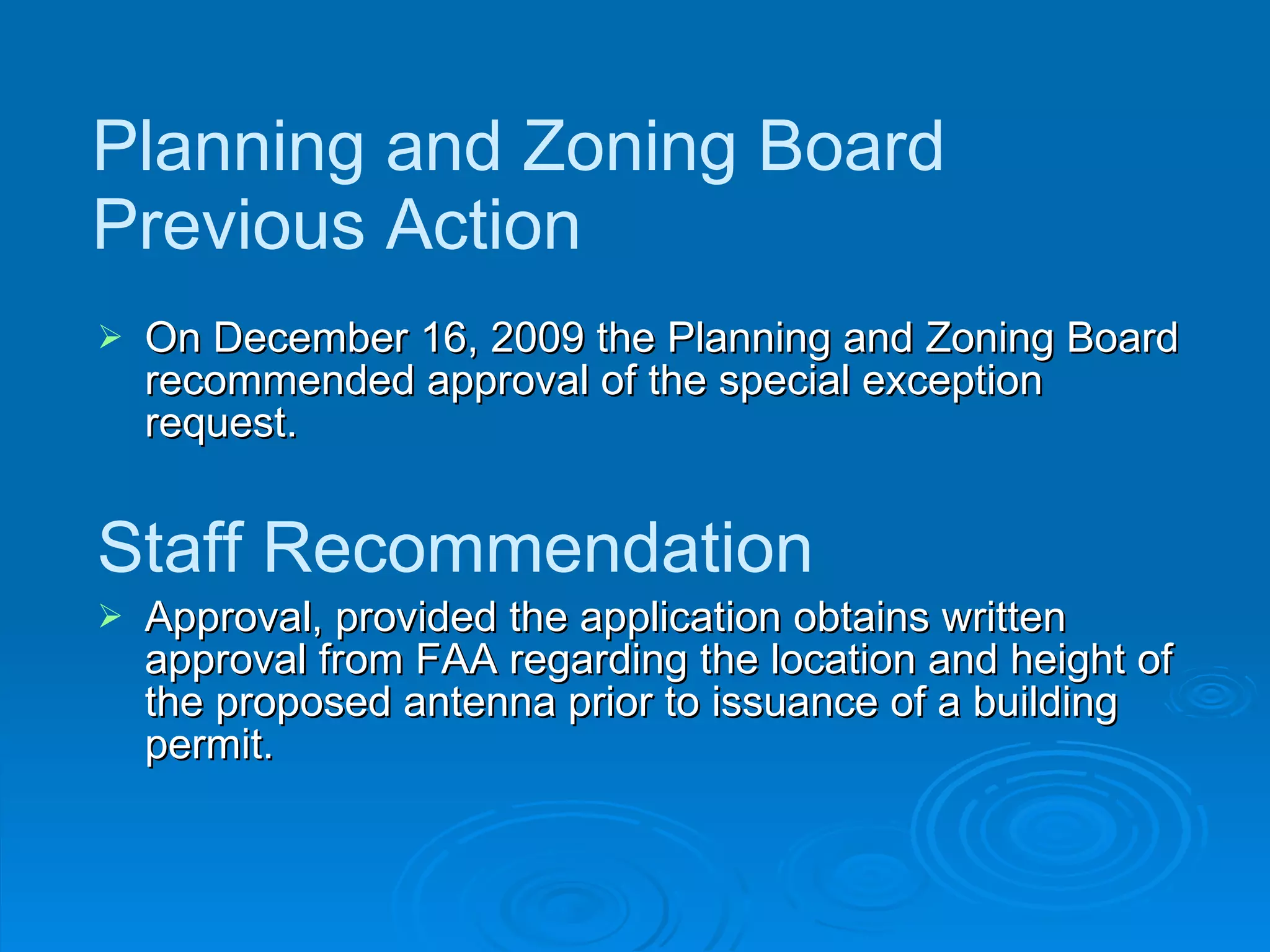 Planning and Zoning Board Previous Action

➢ On December 16, 2009 the Planning and Zoning Board recommended approval of the special exception request.

Staff Recommendation

➢ Approval, provided the application obtains written approval from FAA regarding the location and height of the proposed antenna prior to issuance of a building permit.